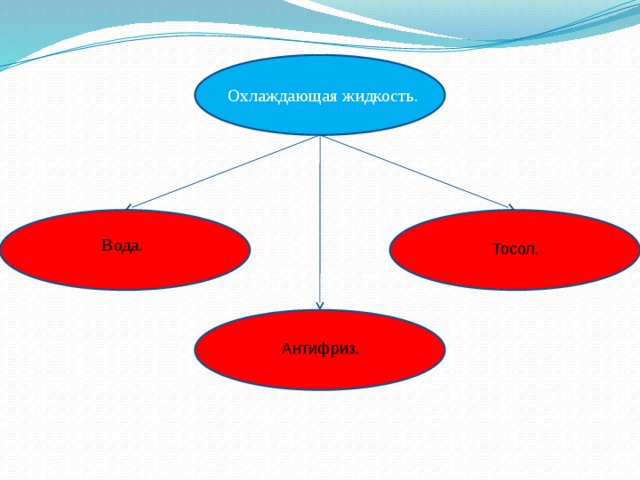 Охлаждающая жидкость.

Вода.

Тосол.

Антифриз.